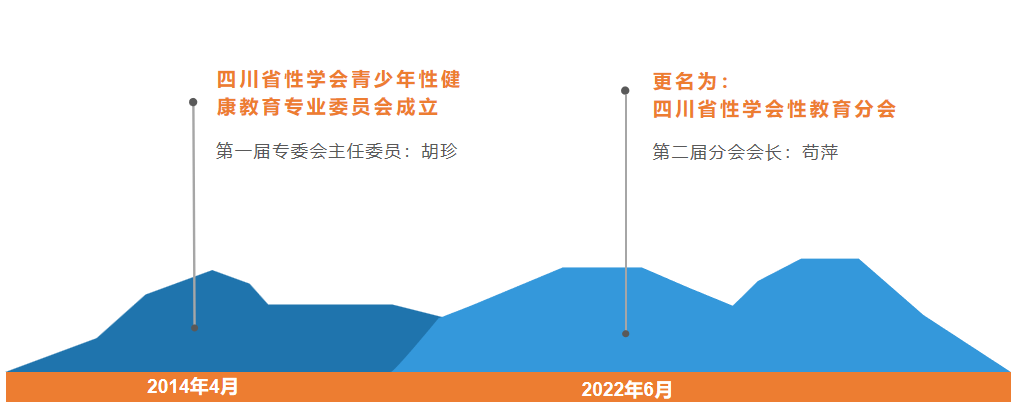 四川省性学会青少年性健康教育专业委员会成立

第一届专委会主任委员：胡珍

更名为：
四川省性学会性教育分会

第二届分会会长：苟萍

2014年4月

2022年6月